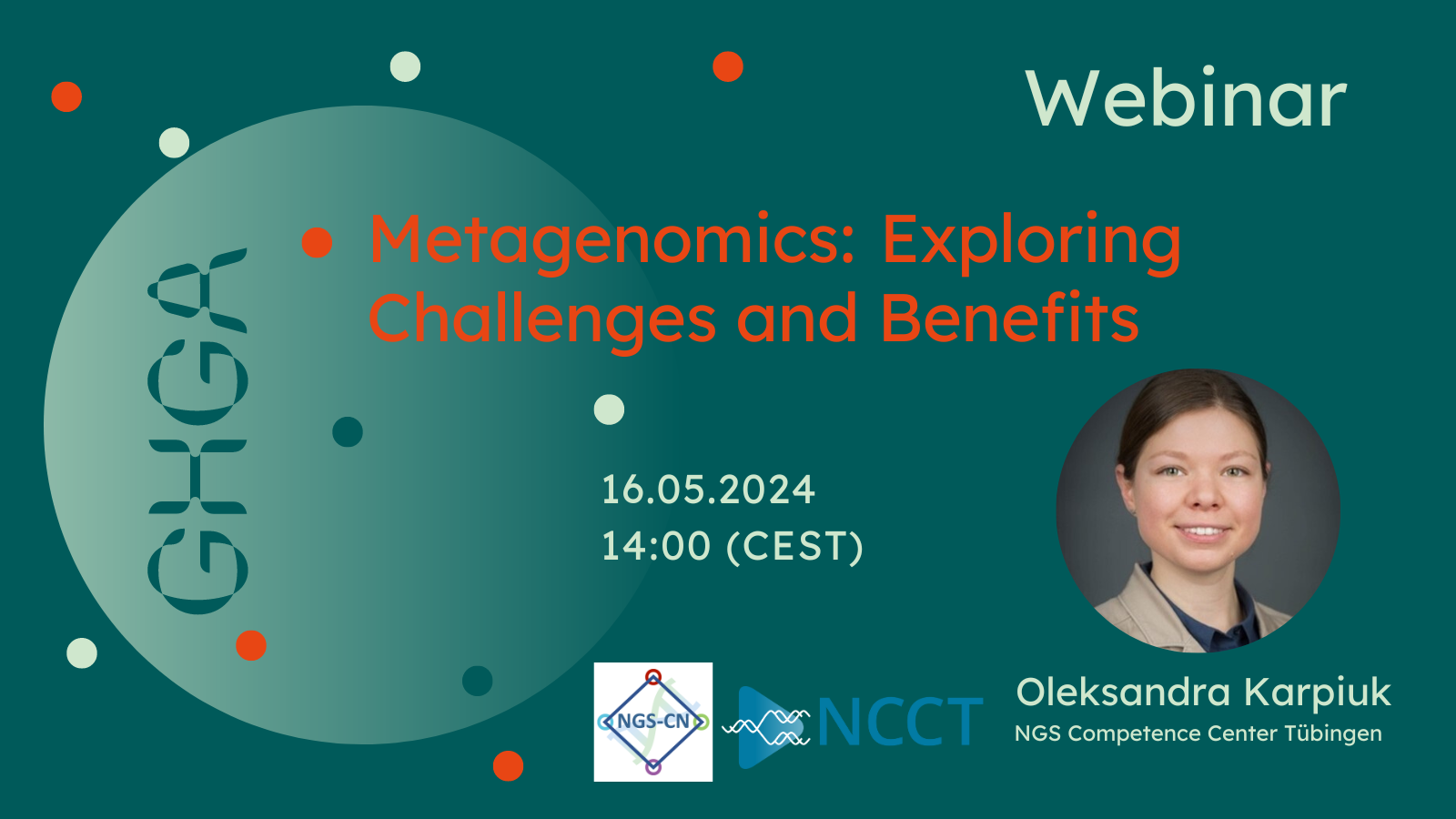 Webinar

GHGA

Metagenomics: Exploring Challenges and Benefits

16.05.2024
14:00 (CEST)

NGS-CN

NCCT

Oleksandra Karpiuk
NGS Competence Center Tübingen